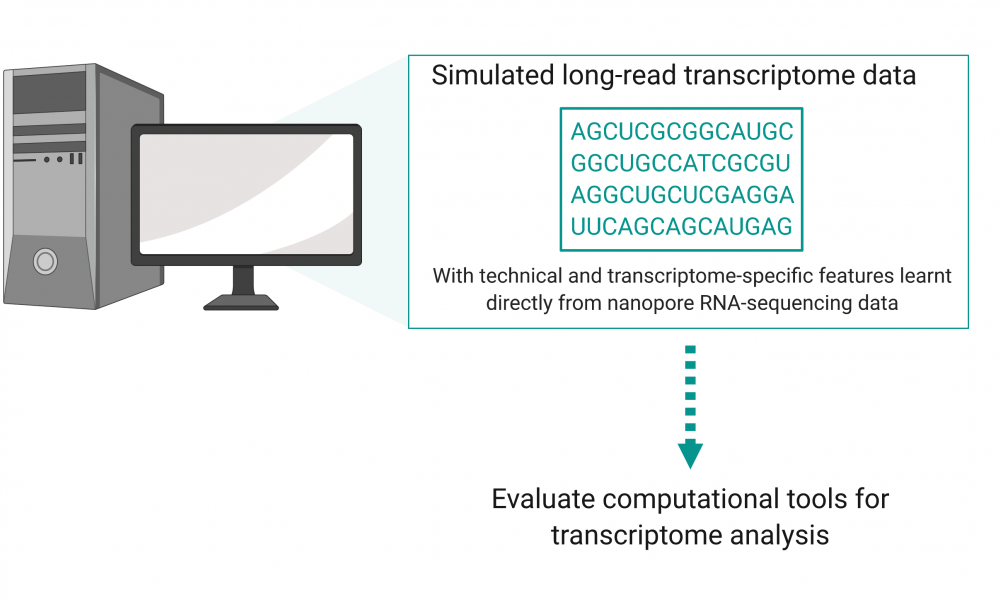 Simulated long-read transcriptome data

AGCUCGCGGCAUGC
GGCUGCCATCGCGU
AGGCUGCUCGAGGA
UUCAGCAGCAUGAG

With technical and transcriptome-specific features learnt directly from nanopore RNA-sequencing data

Evaluate computational tools for transcriptome analysis